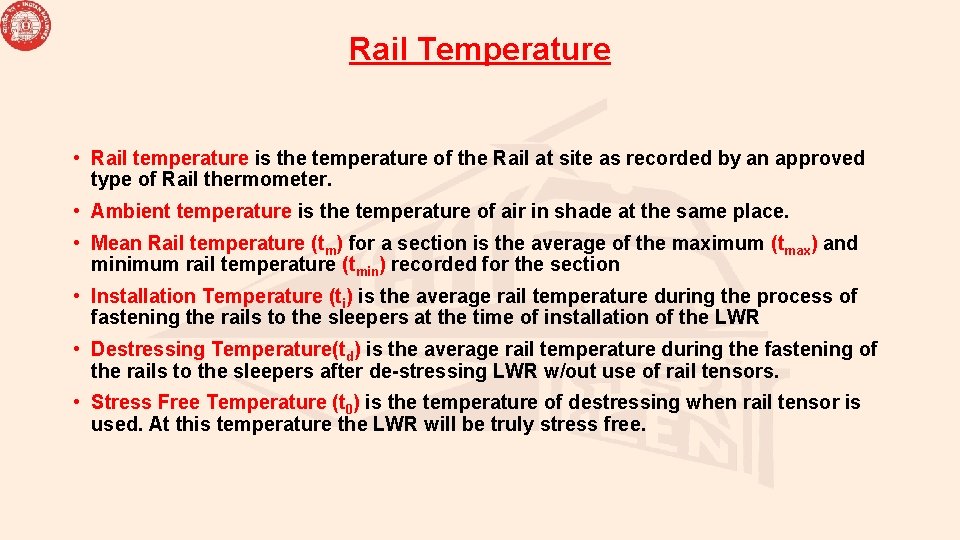 Rail Temperature

• Rail temperature is the temperature of the Rail at site as recorded by an approved type of Rail thermometer.

• Ambient temperature is the temperature of air in shade at the same place.

• Mean Rail temperature ($t_m$) for a section is the average of the maximum ($t_{max}$) and minimum rail temperature ($t_{min}$) recorded for the section

• Installation Temperature ($t_i$) is the average rail temperature during the process of fastening the rails to the sleepers at the time of installation of the LWR

• Destressing Temperature($t_d$) is the average rail temperature during the fastening of the rails to the sleepers after de-stressing LWR w/out use of rail tensors.

• Stress Free Temperature ($t_0$) is the temperature of destressing when rail tensor is used. At this temperature the LWR will be truly stress free.